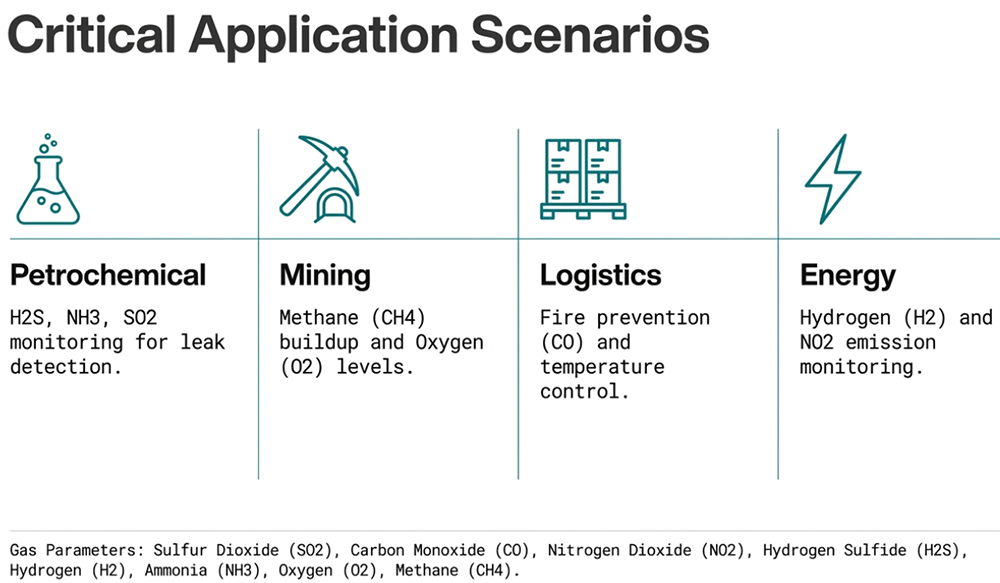 Critical Application Scenarios

Petrochemical

H2S, NH3, SO2 monitoring for leak detection.

Mining

Methane (CH4) buildup and Oxygen (O2) levels.

Logistics

Fire prevention (CO) and temperature control.

Energy

Hydrogen (H2) and NO2 emission monitoring.

Gas Parameters: Sulfur Dioxide (SO2), Carbon Monoxide (CO), Nitrogen Dioxide (NO2), Hydrogen Sulfide (H2S), Hydrogen (H2), Ammonia (NH3), Oxygen (O2), Methane (CH4).